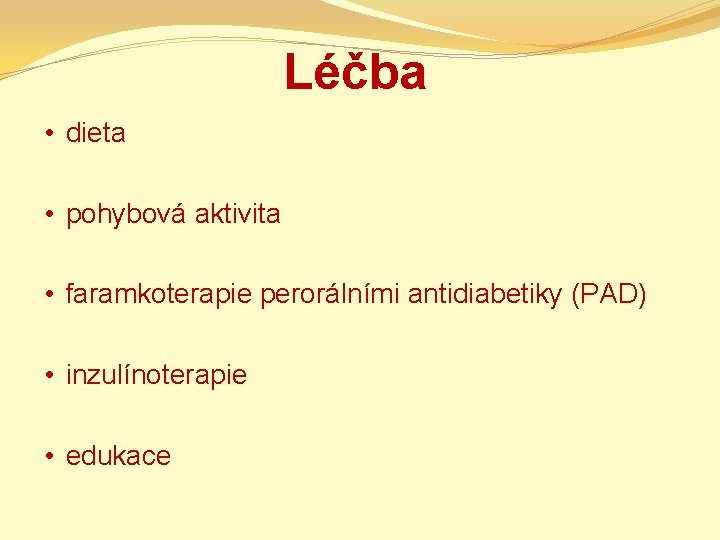 Léčba

• dieta

• pohybová aktivita

• faramkoterapie perorálními antidiabetiky (PAD)

• inzulínoterapie

• edukace